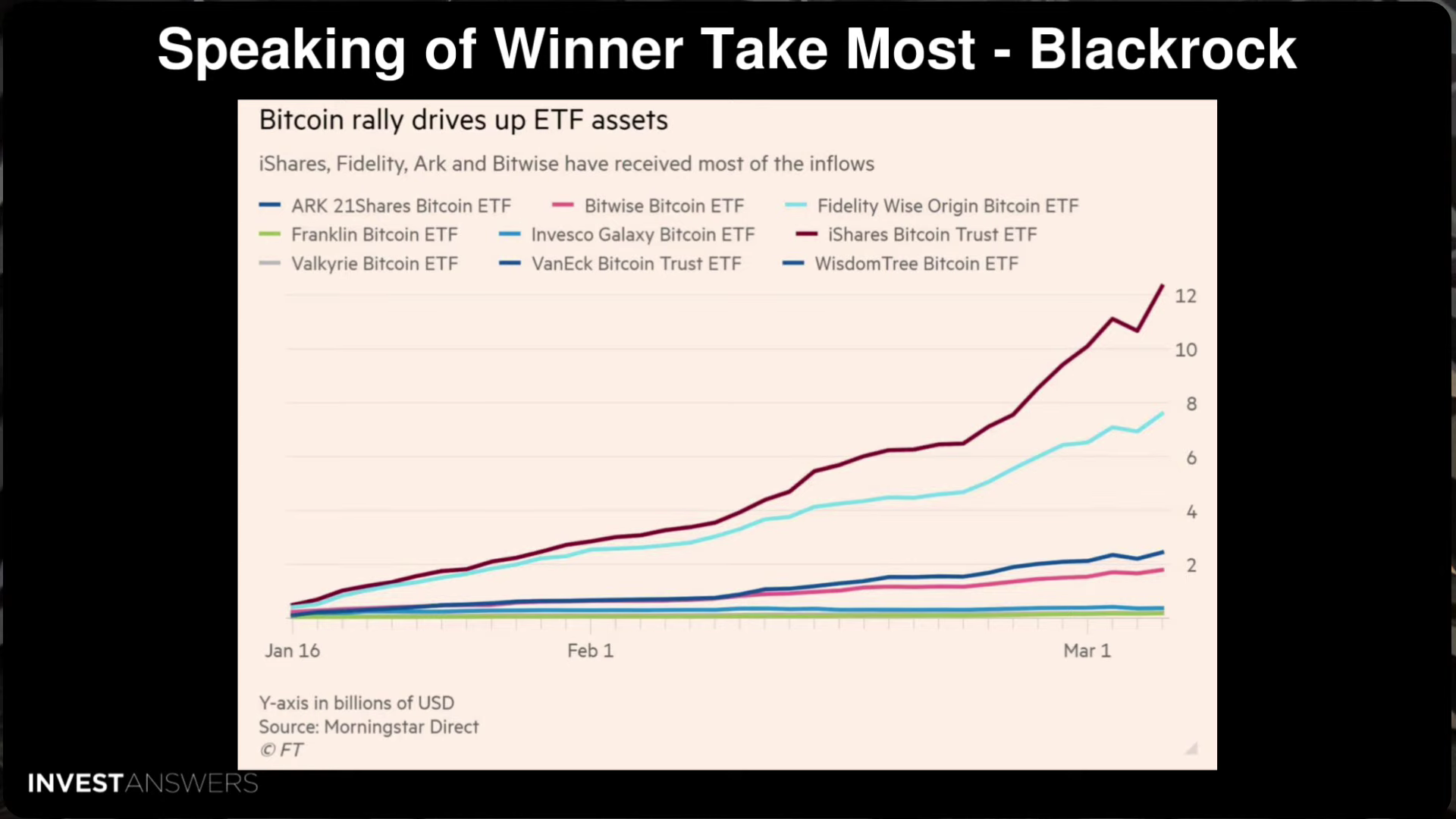 Speaking of Winner Take Most - Blackrock

Bitcoin rally drives up ETF assets

iShares, Fidelity, Ark and Bitwise have received most of the inflows

ARK 21Shares Bitcoin ETF
Bitwise Bitcoin ETF
Fidelity Wise Origin Bitcoin ETF
Franklin Bitcoin ETF
Invesco Galaxy Bitcoin ETF
iShares Bitcoin Trust ETF
Valkyrie Bitcoin ETF
VanEck Bitcoin Trust ETF
WisdomTree Bitcoin ETF

12
10
8
6
4
2

Jan 16
Feb 1
Mar 1

Y-axis in billions of USD
Source: Morningstar Direct
© FT

INVESTANSWERS